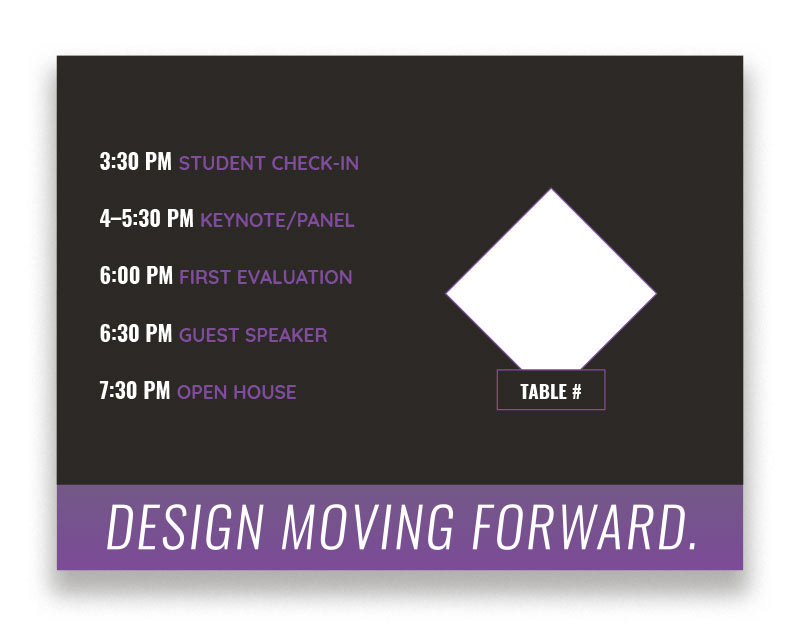 3:30 PM STUDENT CHECK-IN

4–5:30 PM KEYNOTE/PANEL

6:00 PM FIRST EVALUATION

6:30 PM GUEST SPEAKER

7:30 PM OPEN HOUSE

TABLE #

DESIGN MOVING FORWARD.